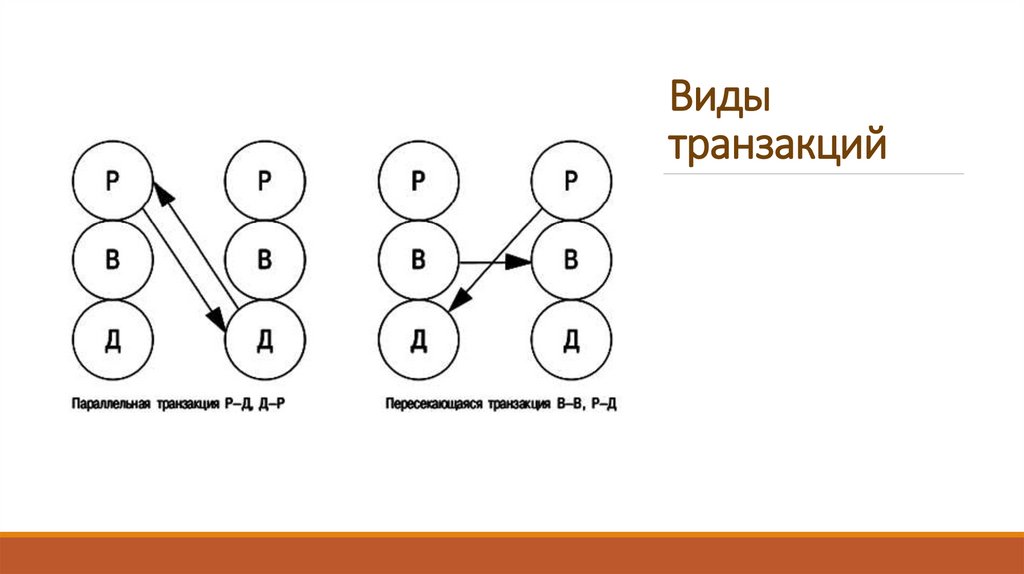 Виды транзакций

Р
В
Д

Р
В
Д

Параллельная транзакция Р–Д, Д–Р

Р
В
Д

Р
В
Д

Пересекающаяся транзакция В–В, Р–Д